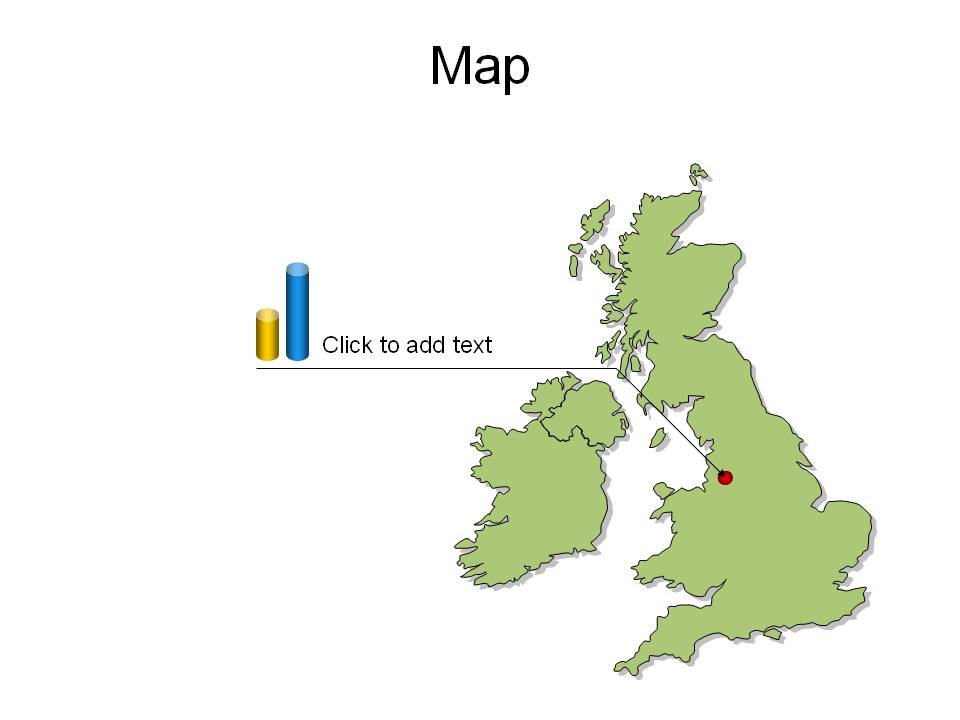 Map

Click to add text